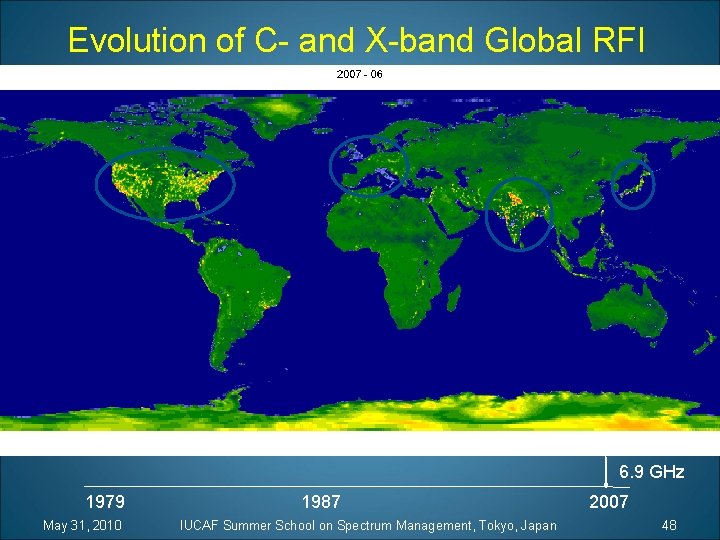 Evolution of C- and X-band Global RFI

2007 - 06

6.9 GHz

1979

1987

2007

May 31, 2010

IUCAF Summer School on Spectrum Management, Tokyo, Japan

48